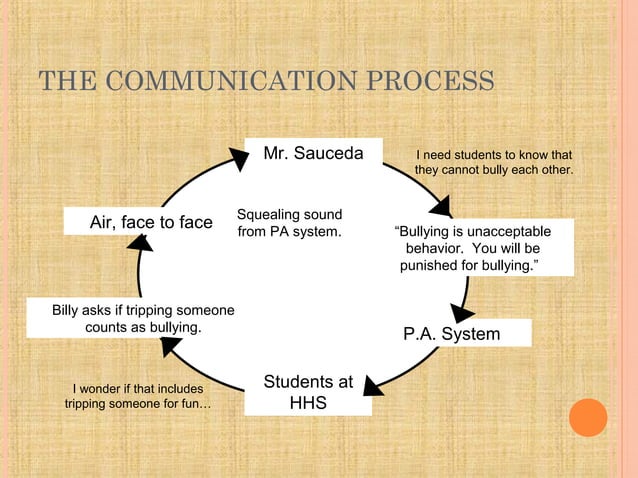 THE COMMUNICATION PROCESS

Mr. Sauceda

I need students to know that they cannot bully each other.

"Bullying is unacceptable behavior. You will be punished for bullying."

P.A. System

Students at HHS

I wonder if that includes tripping someone for fun…

Billy asks if tripping someone counts as bullying.

Air, face to face

Squealing sound from PA system.